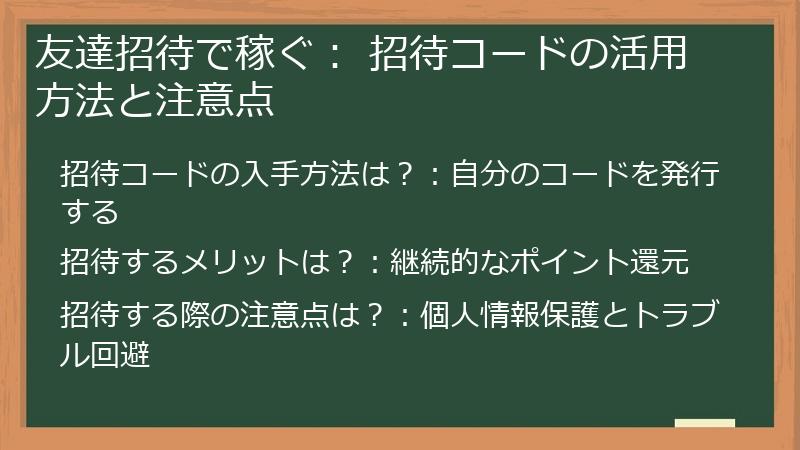 友達招待で稼ぐ： 招待コードの活用方法と注意点

招待コードの入手方法は？：自分のコードを発行する

招待するメリットは？：継続的なポイント還元

招待する際の注意点は？：個人情報保護とトラブル回避